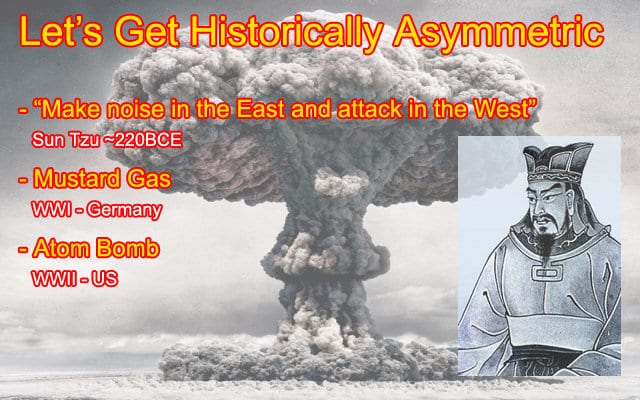 Let's Get Historically Asymmetric

- "Make noise in the East and attack in the West"
Sun Tzu ~220BCE

- Mustard Gas
WWI - Germany

- Atom Bomb
WWII - US